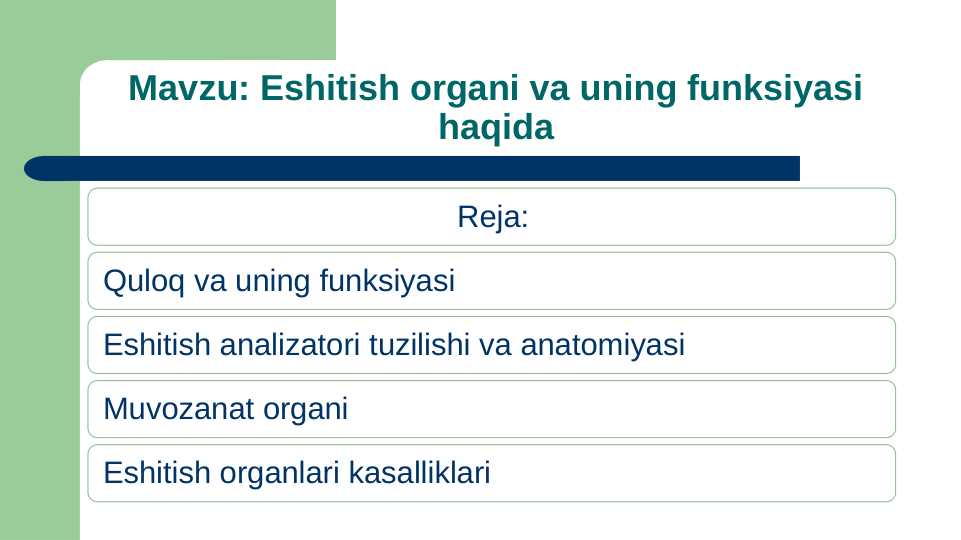 Mavzu: Eshitish organi va uning funksiyasi haqida

Reja:

Quloq va uning funksiyasi

Eshitish analizatori tuzilishi va anatomiyasi

Muvozanat organi

Eshitish organlari kasalliklari